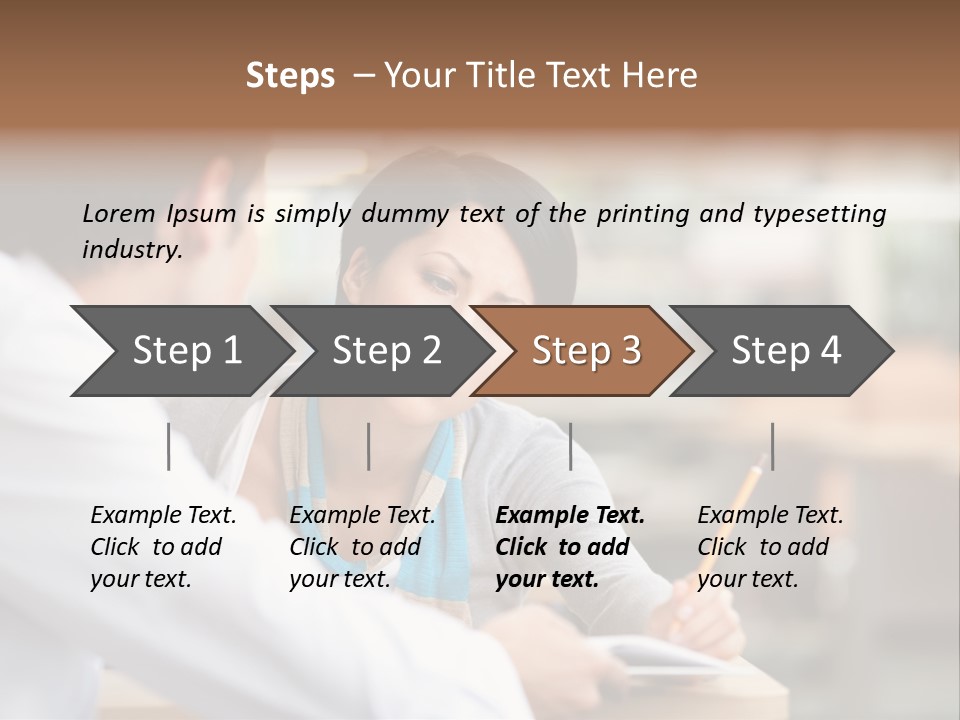 Steps – Your Title Text Here

Lorem Ipsum is simply dummy text of the printing and typesetting industry.

Step 1

Step 2

Step 3

Step 4

Example Text. Click to add your text.

Example Text. Click to add your text.

Example Text. Click to add your text.

Example Text. Click to add your text.